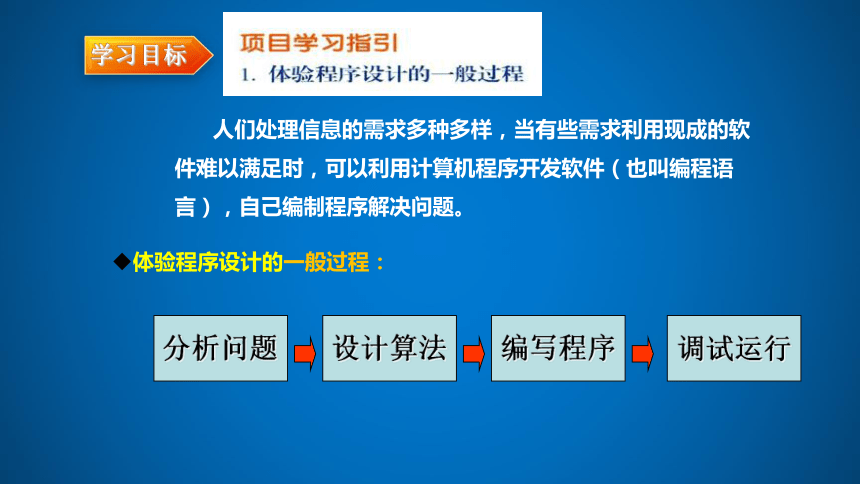 学习目标

项目学习指引
1. 体验程序设计的一般过程

人们处理信息的需求多种多样，当有些需求利用现成的软件难以满足时，可以利用计算机程序开发软件（也叫编程语言），自己编制程序解决问题。

◆体验程序设计的一般过程：

分析问题
设计算法
编写程序
调试运行